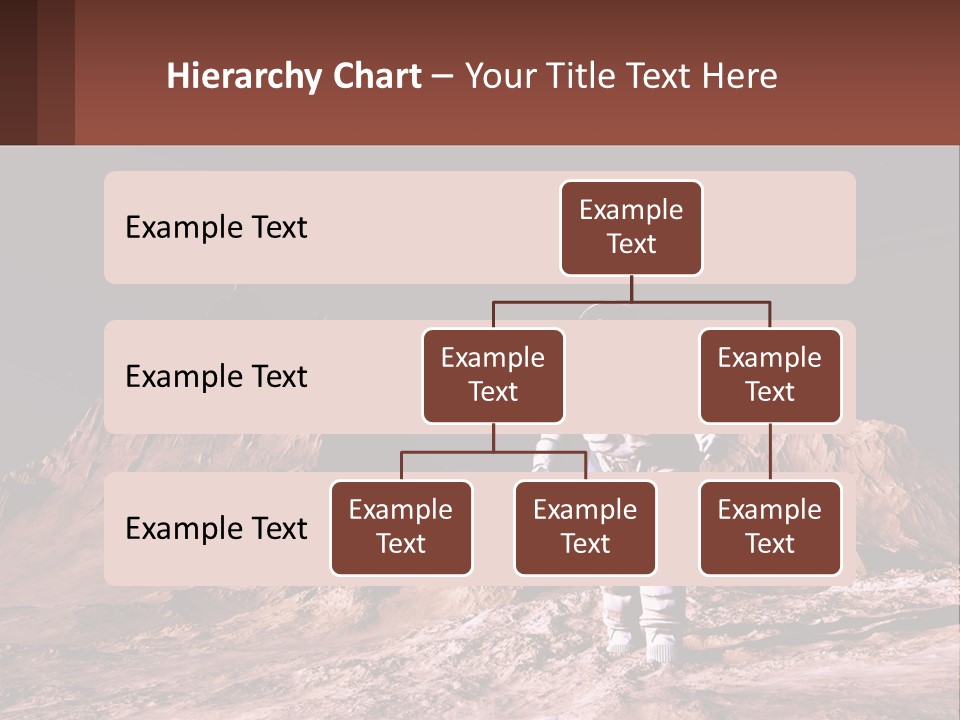 Hierarchy Chart – Your Title Text Here

Example Text

Example Text

Example Text

Example Text

Example Text

Example Text

Example Text

Example Text

Example Text